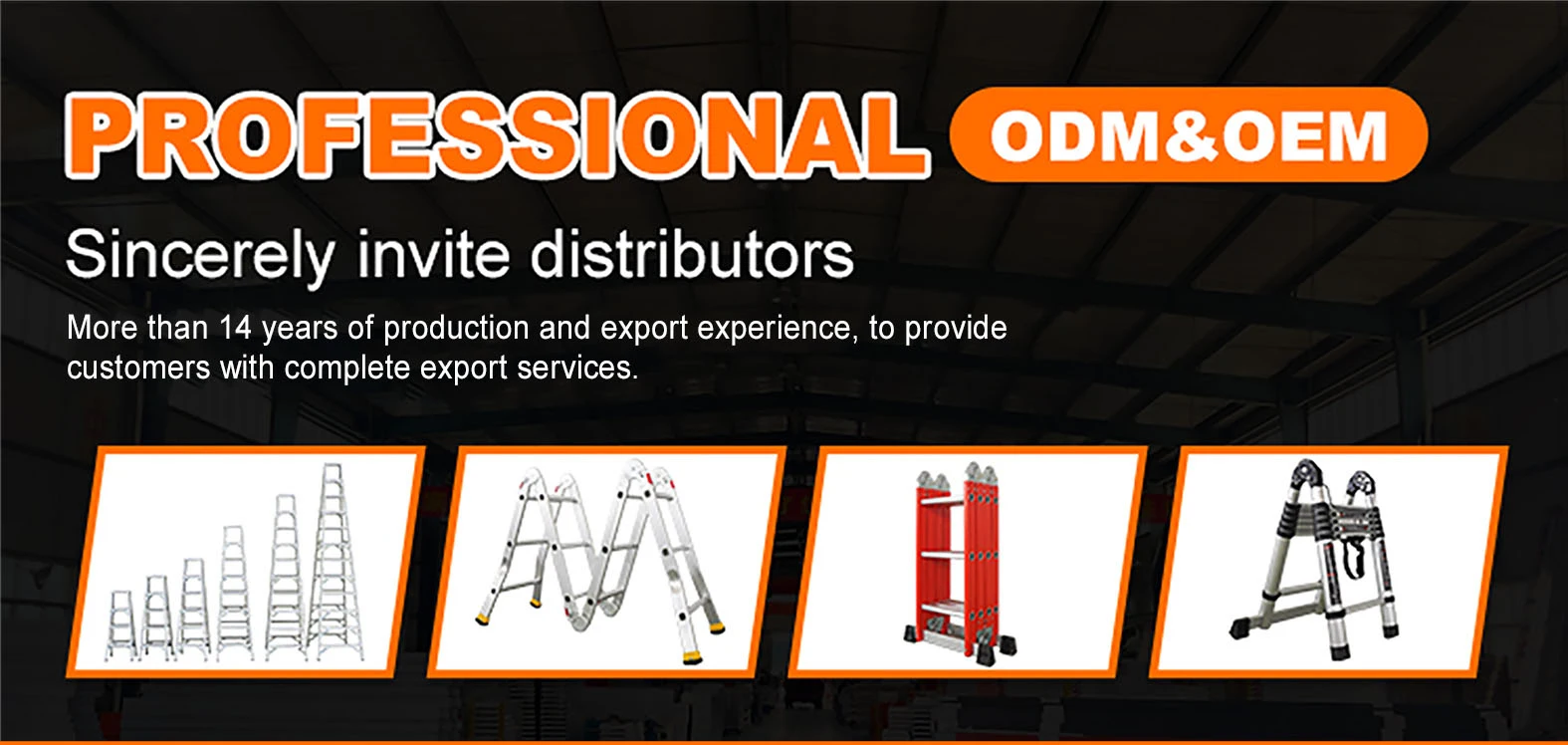 PROFESSIONAL ODM&OEM

Sincerely invite distributors

More than 14 years of production and export experience, to provide customers with complete export services.